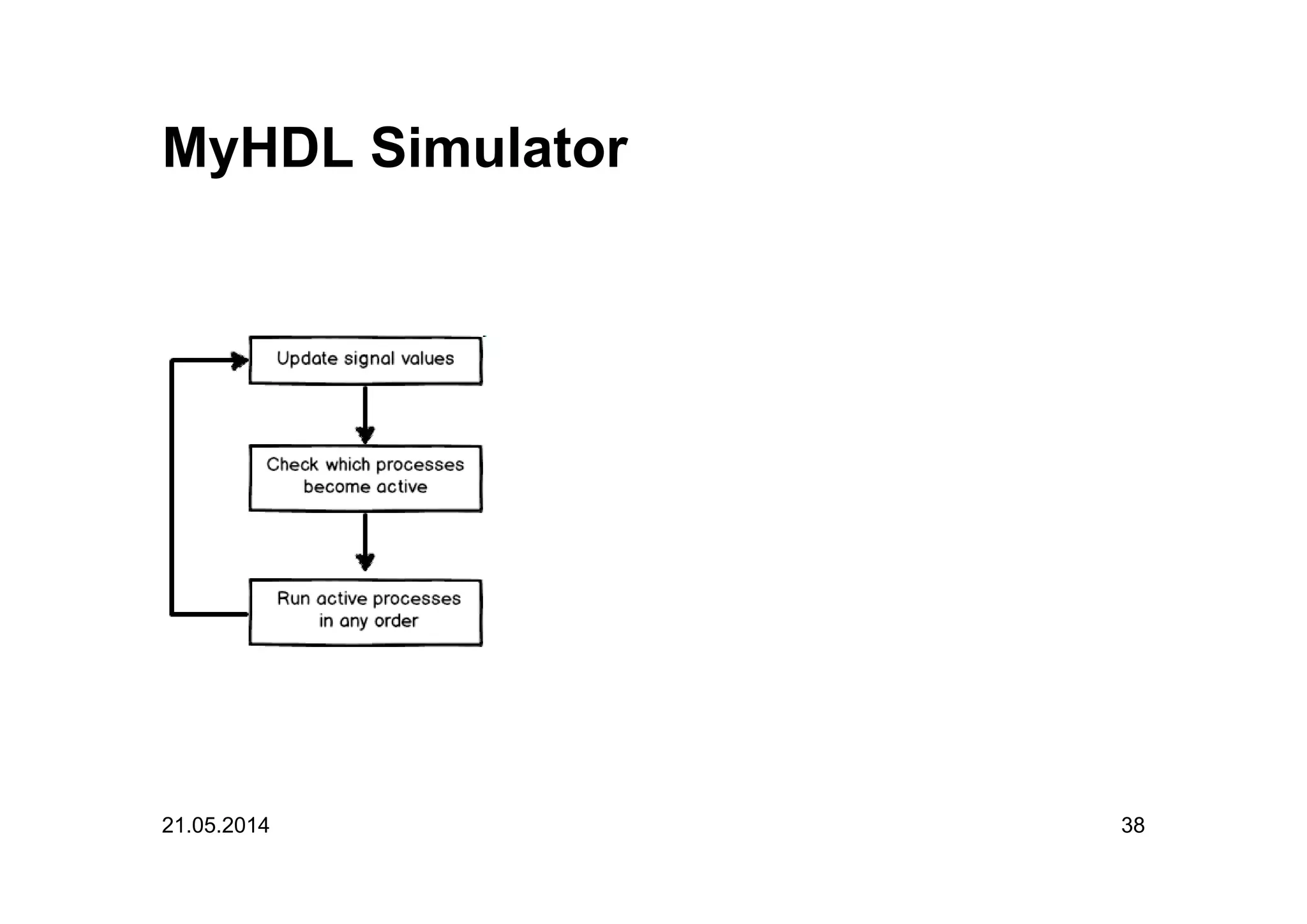 MyHDL Simulator

Update signal values

Check which processes become active

Run active processes in any order

21.05.2014

38